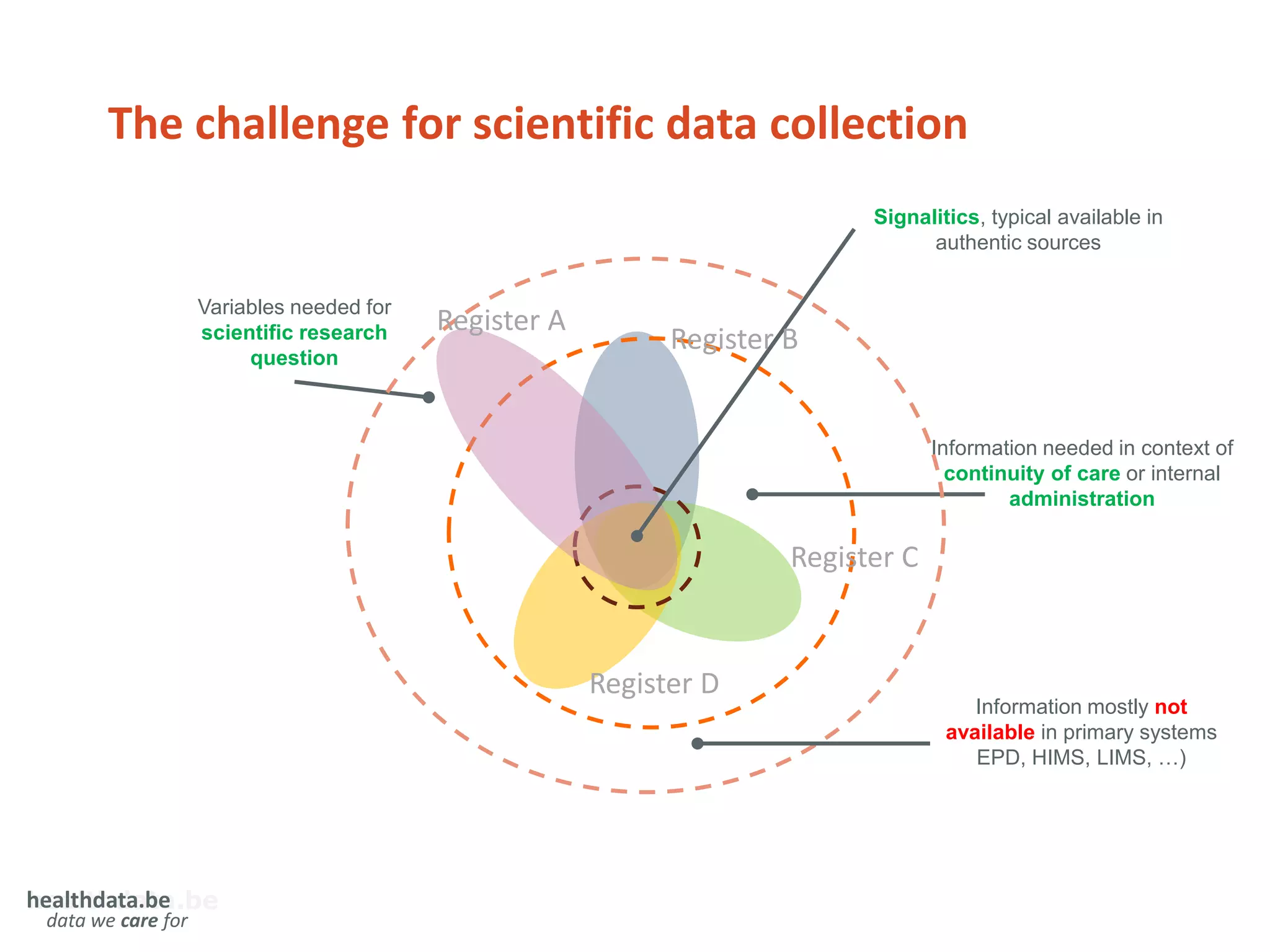 The challenge for scientific data collection

Signalitics, typical available in authentic sources

Variables needed for scientific research question

Register A

Register B

Information needed in context of continuity of care or internal administration

Register C

Register D

Information mostly not available in primary systems EPD, HIMS, LIMS, …)

healthdata.be
data we care for